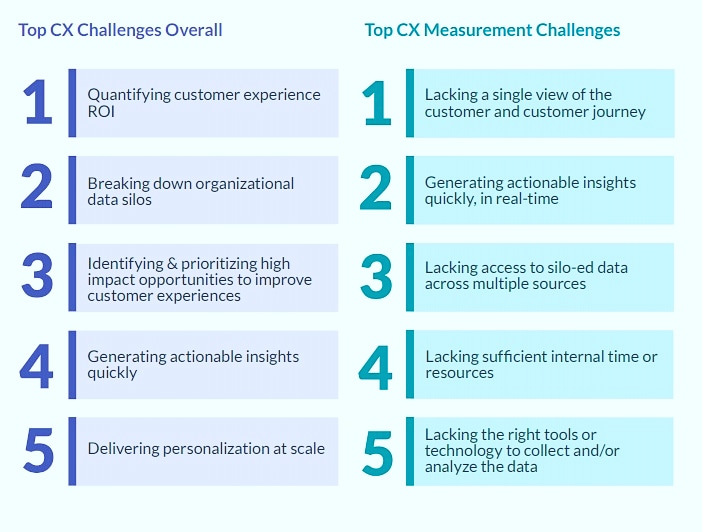 Top CX Challenges Overall

1 Quantifying customer experience ROI

2 Breaking down organizational data silos

3 Identifying & prioritizing high impact opportunities to improve customer experiences

4 Generating actionable insights quickly

5 Delivering personalization at scale

Top CX Measurement Challenges

1 Lacking a single view of the customer and customer journey

2 Generating actionable insights quickly, in real-time

3 Lacking access to silo-ed data across multiple sources

4 Lacking sufficient internal time or resources

5 Lacking the right tools or technology to collect and/or analyze the data